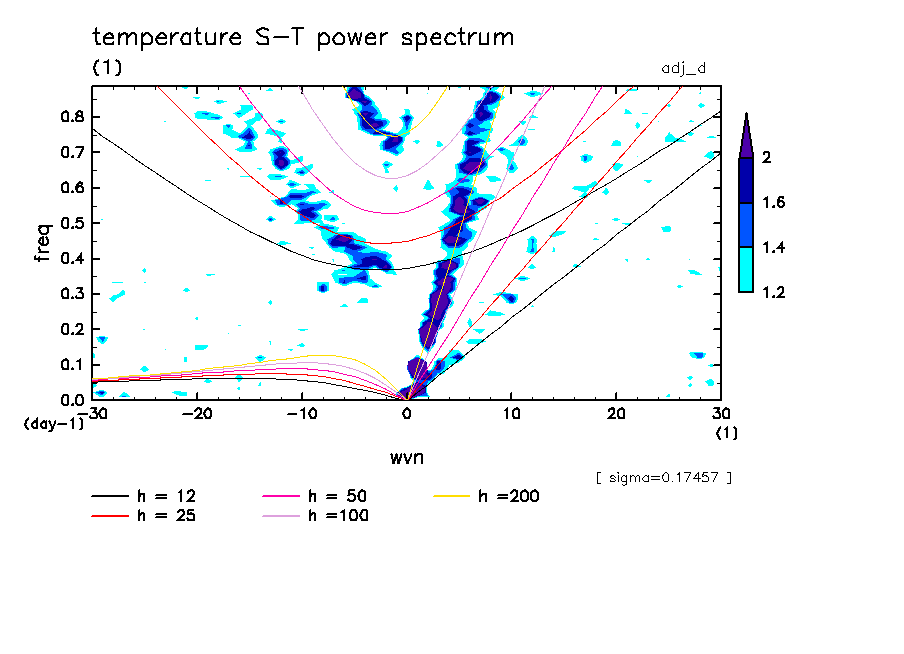 temperature S−T power spectrum
(1)
adj_d

freq
0.8
0.7
0.6
0.5
0.4
0.3
0.2
0.1
0.0
(day-1)

−30 −20 −10 0 10 20 30
(1)
wvn

2
1.6
1.4
1.2

[ sigma=0.17457 ]

h = 12
h = 25
h = 50
h =100
h =200